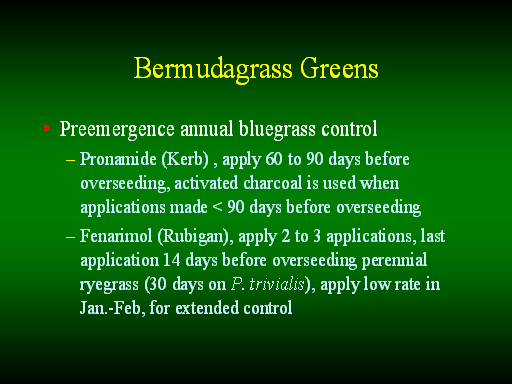 Bermudagrass Greens

• Preemergence annual bluegrass control

– Pronamide (Kerb) , apply 60 to 90 days before overseeding, activated charcoal is used when applications made < 90 days before overseeding

– Fenarimol (Rubigan), apply 2 to 3 applications, last application 14 days before overseeding perennial ryegrass (30 days on P. trivialis), apply low rate in Jan.-Feb, for extended control